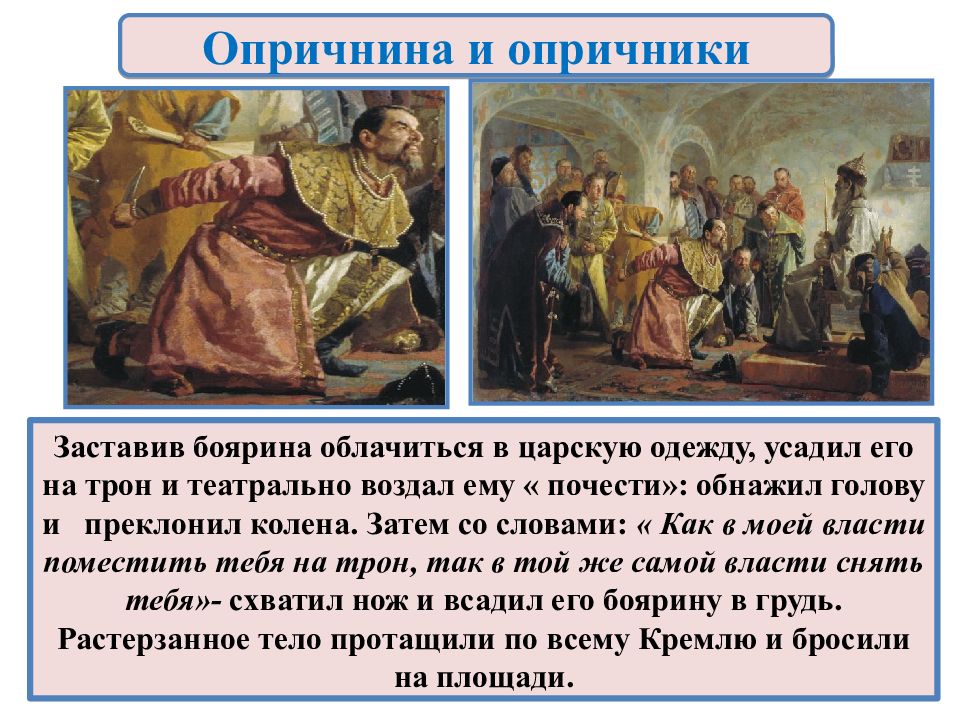 Опричнина и опричники

Заставив боярина облачиться в царскую одежду, усадил его на трон и театрально воздал ему « почести»: обнажил голову и преклонил колена. Затем со словами: « Как в моей власти поместить тебя на трон, так в той же самой власти снять тебя»- схватил нож и всадил его боярину в грудь. Растерзанное тело протащили по всему Кремлю и бросили на площади.